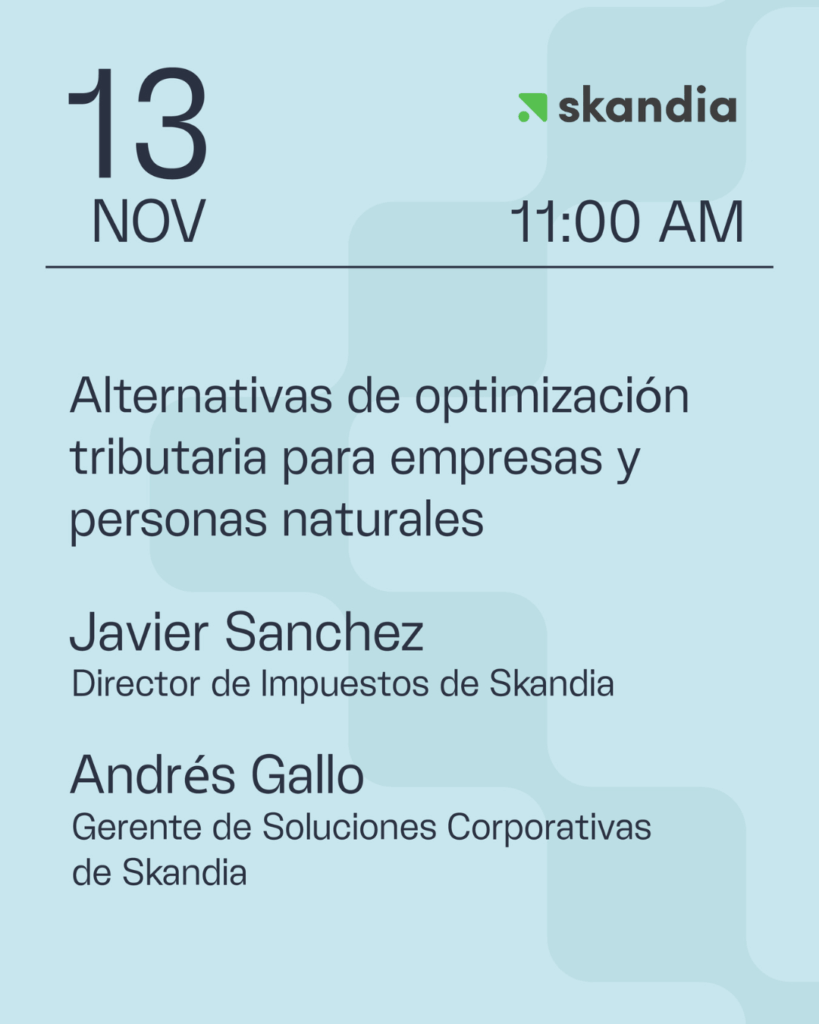 13
NOV

skandia

11:00 AM

Alternativas de optimización tributaria para empresas y personas naturales

Javier Sanchez
Director de Impuestos de Skandia

Andrés Gallo
Gerente de Soluciones Corporativas de Skandia